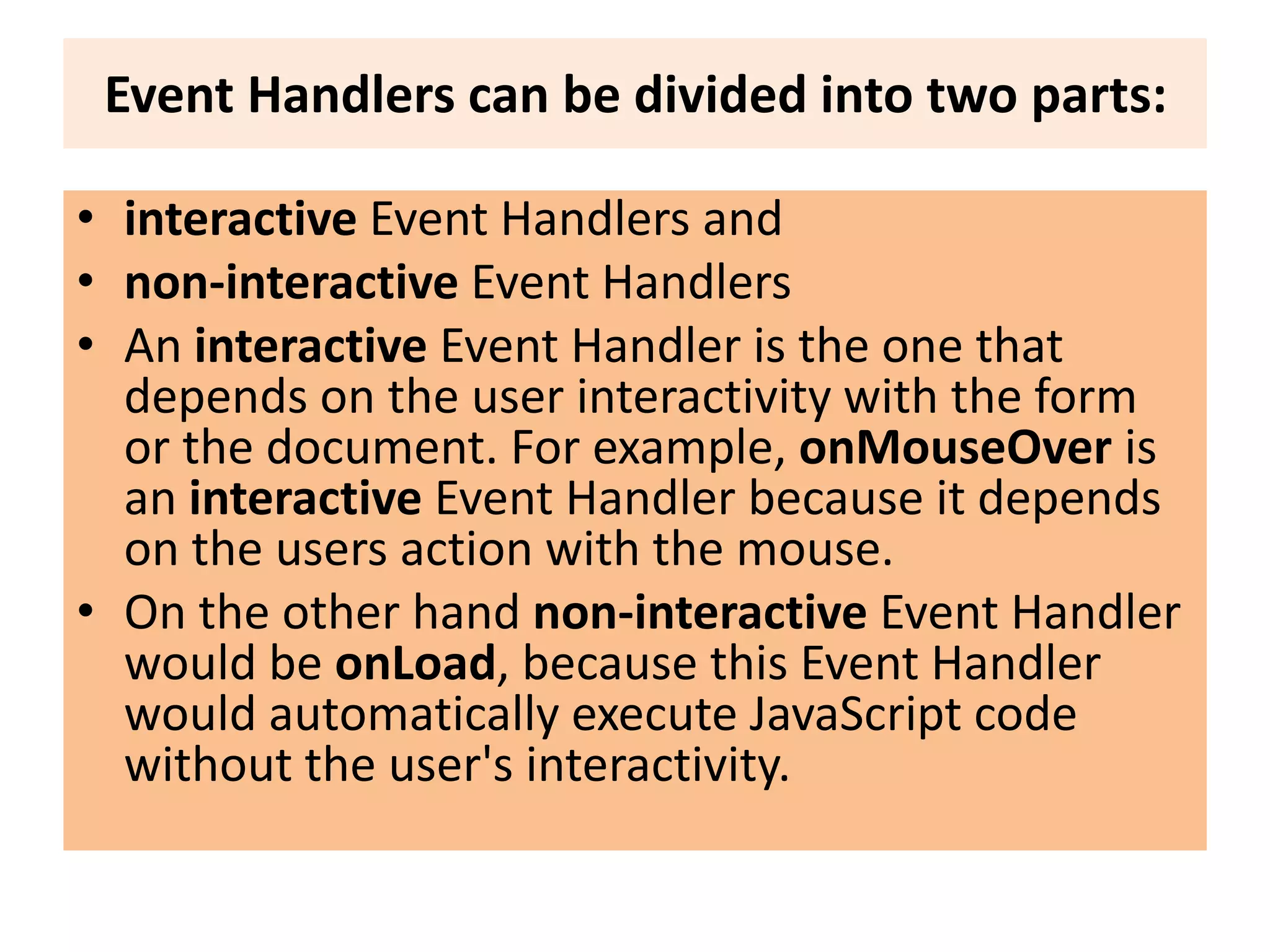 Event Handlers can be divided into two parts:

• interactive Event Handlers and
• non-interactive Event Handlers
• An interactive Event Handler is the one that depends on the user interactivity with the form or the document. For example, onMouseOver is an interactive Event Handler because it depends on the users action with the mouse.
• On the other hand non-interactive Event Handler would be onLoad, because this Event Handler would automatically execute JavaScript code without the user's interactivity.